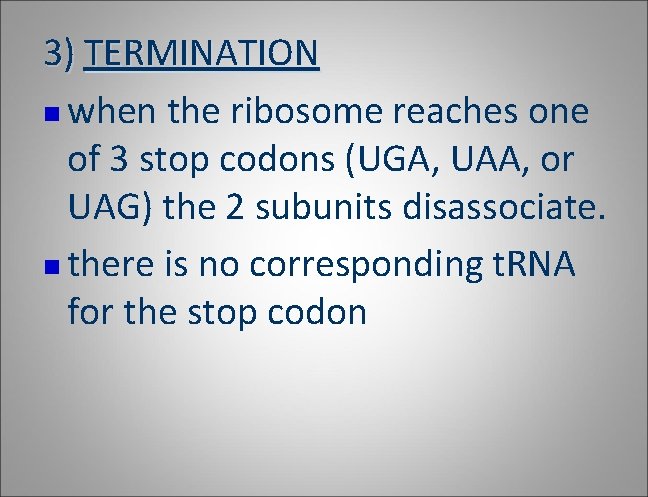 3) TERMINATION

- when the ribosome reaches one of 3 stop codons (UGA, UAA, or UAG) the 2 subunits disassociate.
- there is no corresponding tRNA for the stop codon